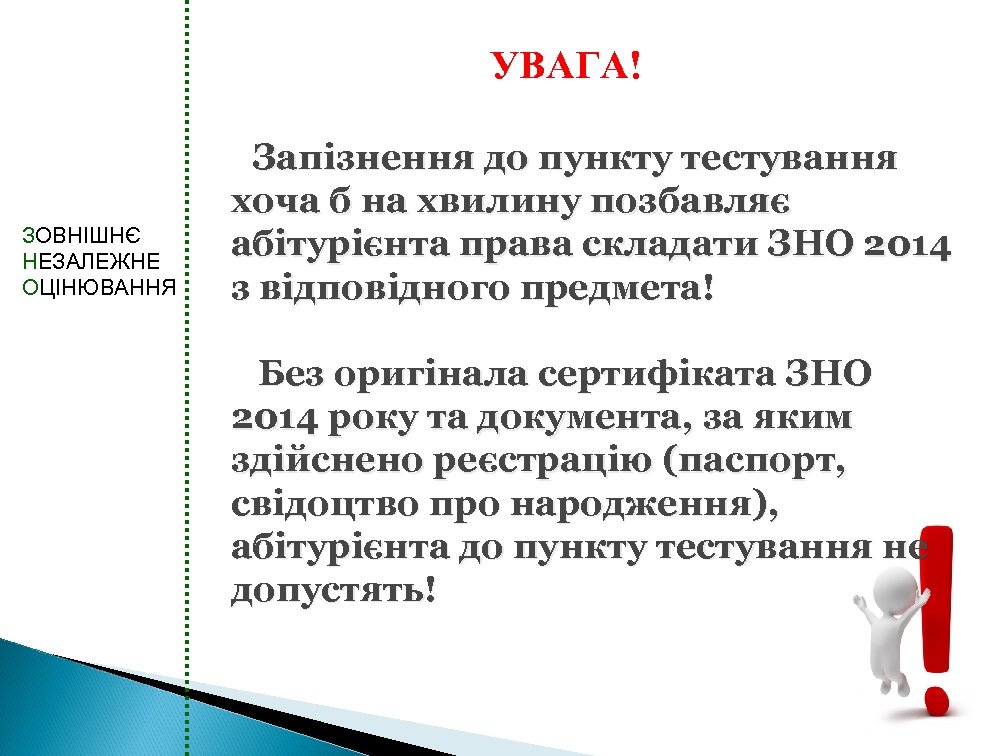 ЗОВНІШНЄ
НЕЗАЛЕЖНЕ
ОЦІНЮВАННЯ

УВАГА!

Запізнення до пункту тестування хоча б на хвилину позбавляє абітурієнта права складати ЗНО 2014 з відповідного предмета!

Без оригінала сертифіката ЗНО 2014 року та документа, за яким здійснено реєстрацію (паспорт, свідоцтво про народження), абітурієнта до пункту тестування не допустять!